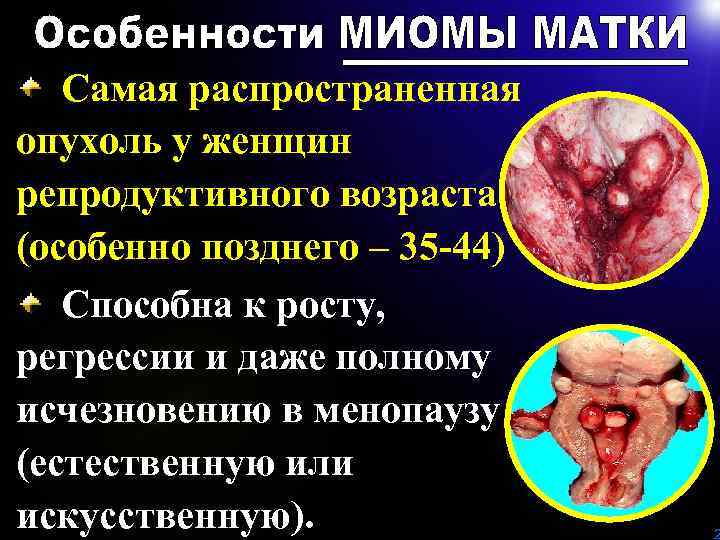 Особенности МИОМЫ МАТКИ

Самая распространенная опухоль у женщин репродуктивного возраста (особенно позднего – 35-44)

Способна к росту, регрессии и даже полному исчезновению в менопаузу (естественную или искусственную).